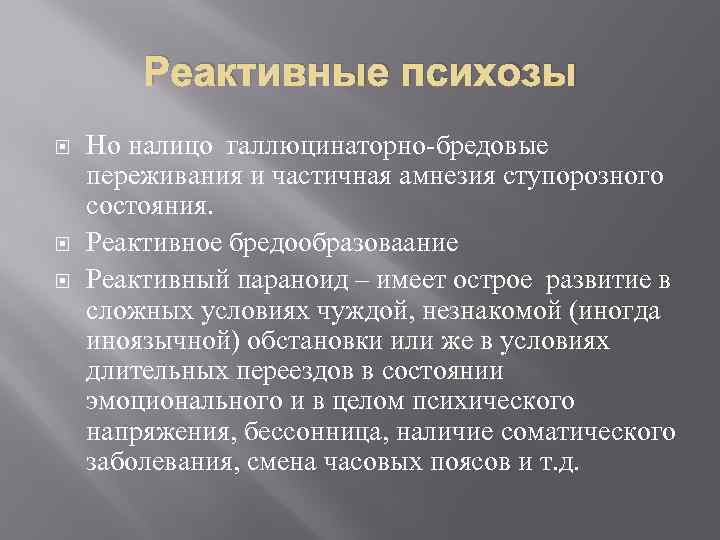 Реактивные психозы

Но налицо галлюцинаторно-бредовые переживания и частичная амнезия ступорозного состояния.

Реактивное бредообразоваание

Реактивный параноид – имеет острое развитие в сложных условиях чуждой, незнакомой (иногда иноязычной) обстановки или же в условиях длительных переездов в состоянии эмоционального и в целом психического напряжения, бессонница, наличие соматического заболевания, смена часовых поясов и т.д.